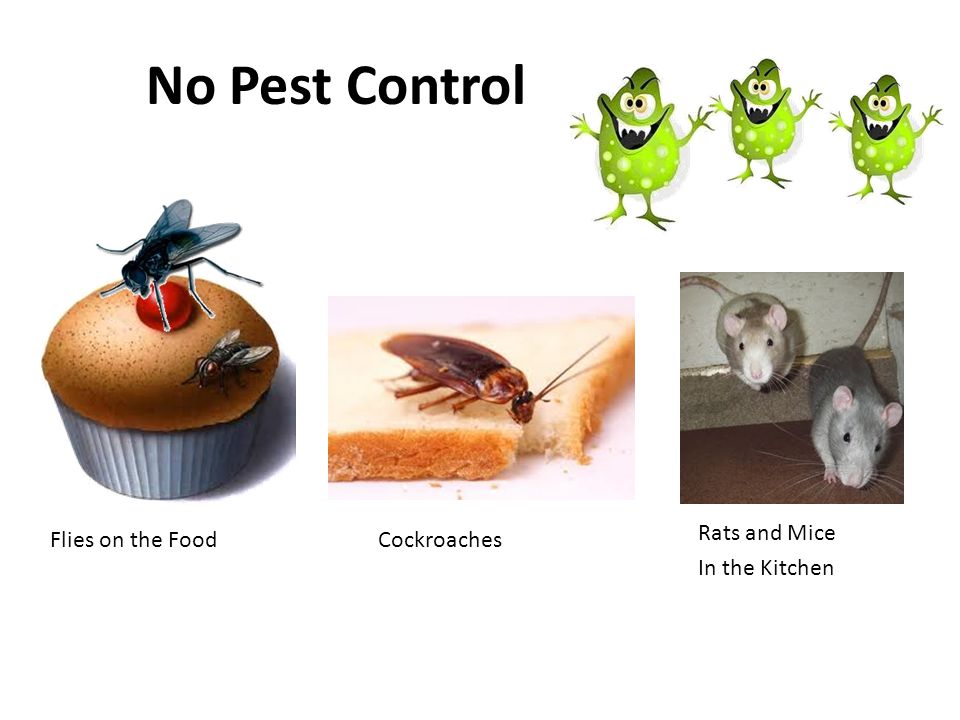 No Pest Control

Flies on the Food

Cockroaches

Rats and Mice
In the Kitchen